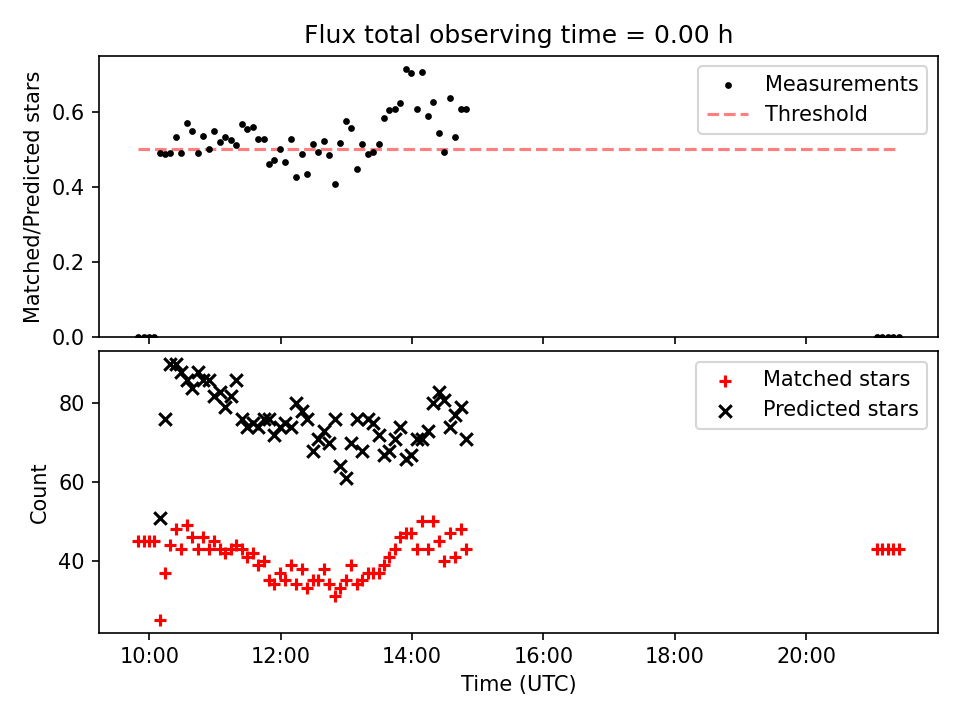 Flux total observing time = 0.00 h

Matched/Predicted stars

0.6
0.4
0.2
0.0

Measurements
Threshold

Count

80
60
40

Matched stars
Predicted stars

10:00
12:00
14:00
16:00
18:00
20:00

Time (UTC)